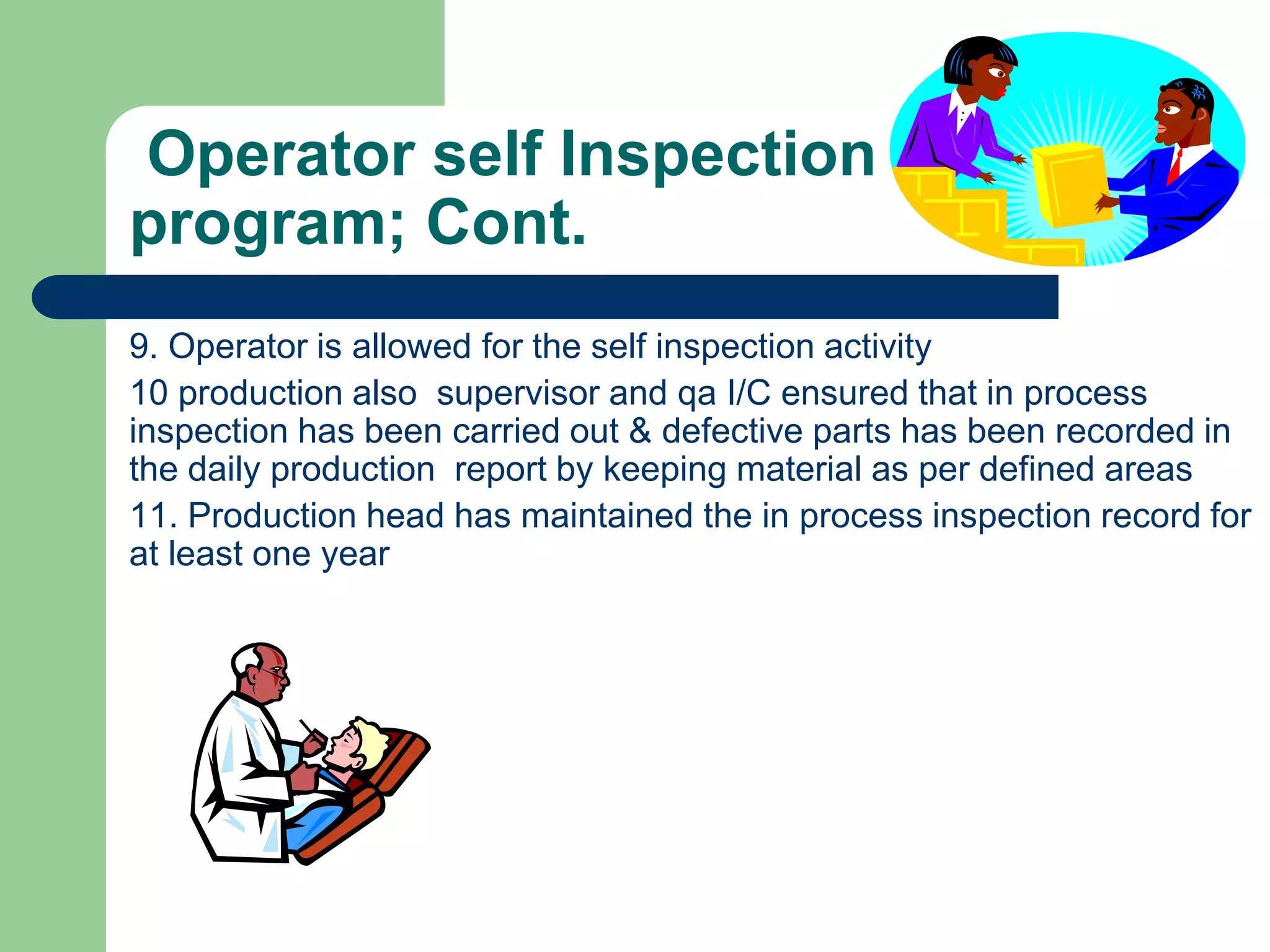 Operator self Inspection program; Cont.

9. Operator is allowed for the self inspection activity

10 production also supervisor and qa I/C ensured that in process inspection has been carried out & defective parts has been recorded in the daily production report by keeping material as per defined areas

11. Production head has maintained the in process inspection record for at least one year